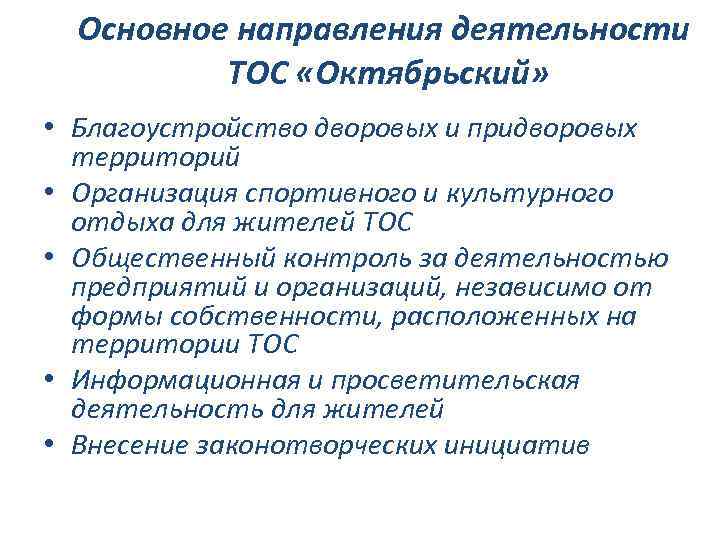 Основное направления деятельности ТОС «Октябрьский»

• Благоустройство дворовых и придворовых территорий
• Организация спортивного и культурного отдыха для жителей ТОС
• Общественный контроль за деятельностью предприятий и организаций, независимо от формы собственности, расположенных на территории ТОС
• Информационная и просветительская деятельность для жителей
• Внесение законотворческих инициатив